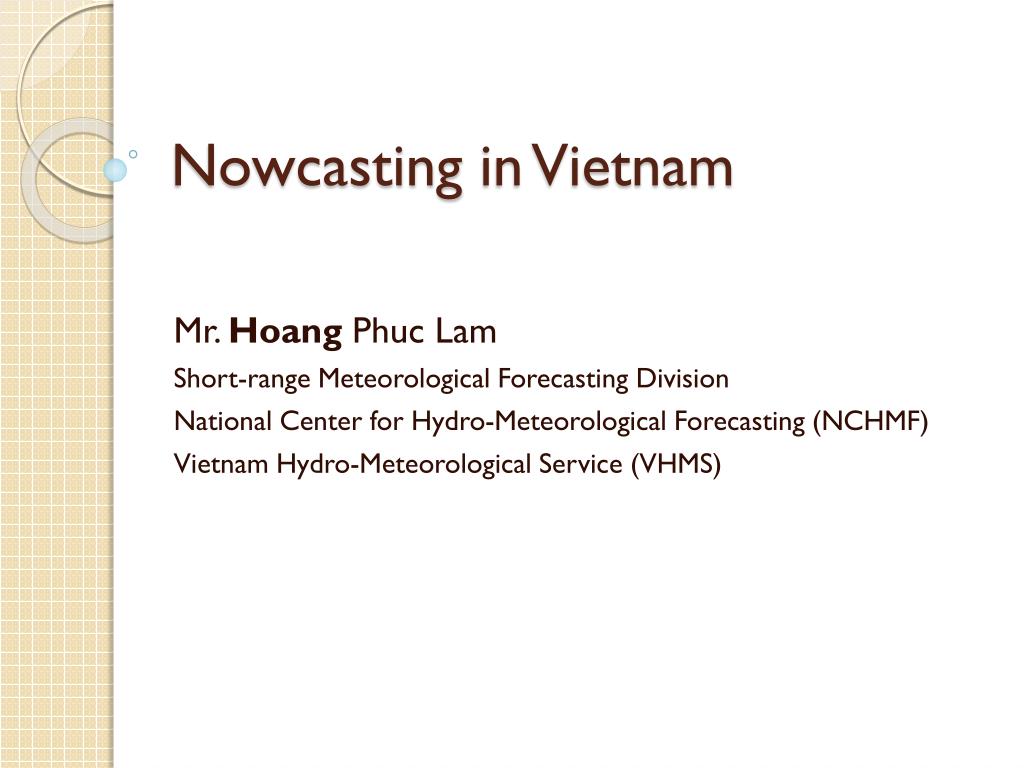 Nowcasting in Vietnam

Mr. Hoang Phuc Lam

Short-range Meteorological Forecasting Division

National Center for Hydro-Meteorological Forecasting (NCHMF)

Vietnam Hydro-Meteorological Service (VHMS)